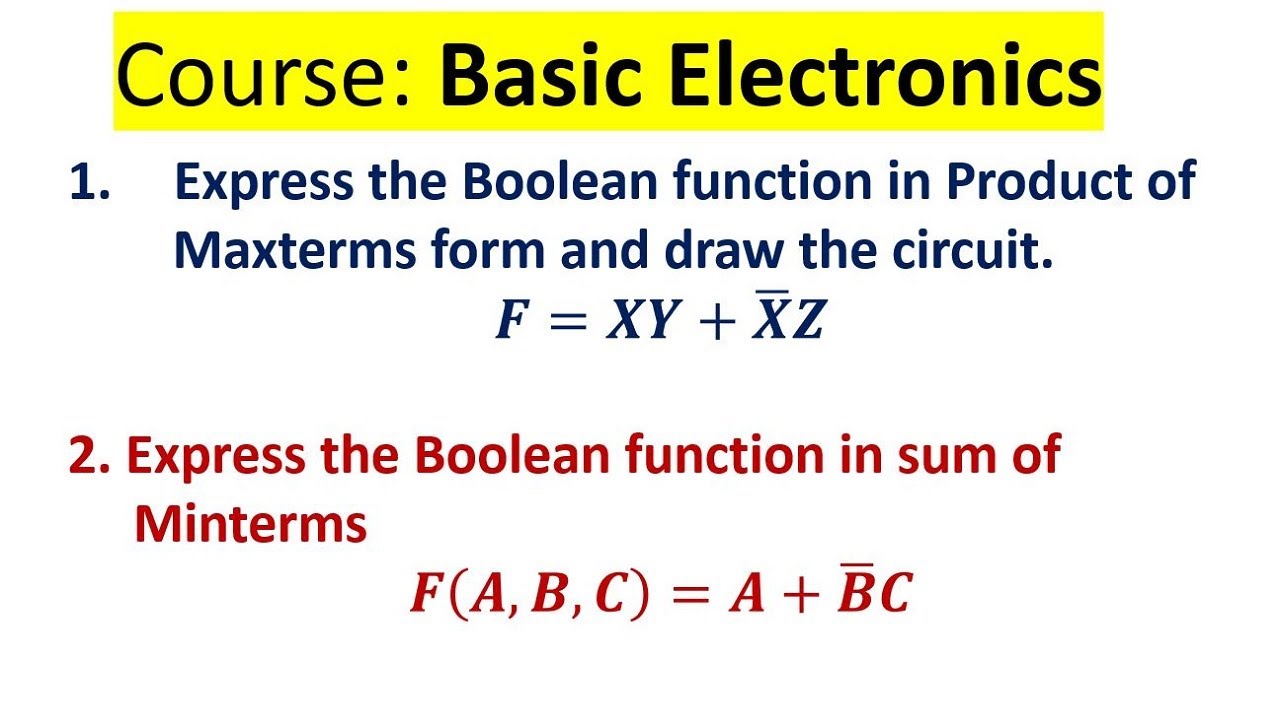 Course: Basic Electronics

1. Express the Boolean function in Product of Maxterms form and draw the circuit.

$F = XY + \overline{X}Z$

2. Express the Boolean function in sum of Minterms

$F(A, B, C) = A + \overline{B}C$